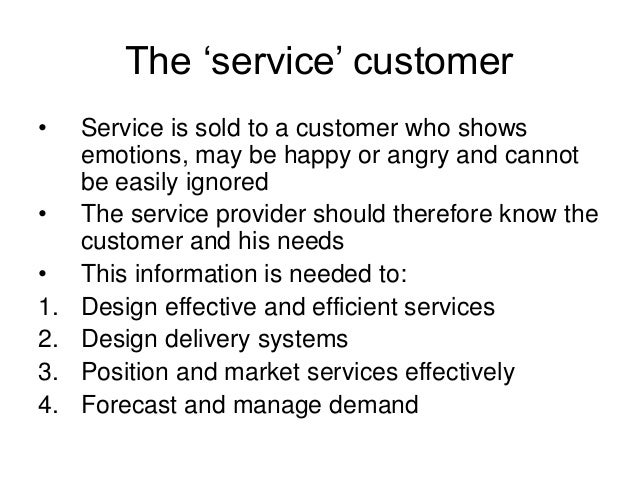 The ‘service’ customer

• Service is sold to a customer who shows emotions, may be happy or angry and cannot be easily ignored
• The service provider should therefore know the customer and his needs
• This information is needed to:
1. Design effective and efficient services
2. Design delivery systems
3. Position and market services effectively
4. Forecast and manage demand